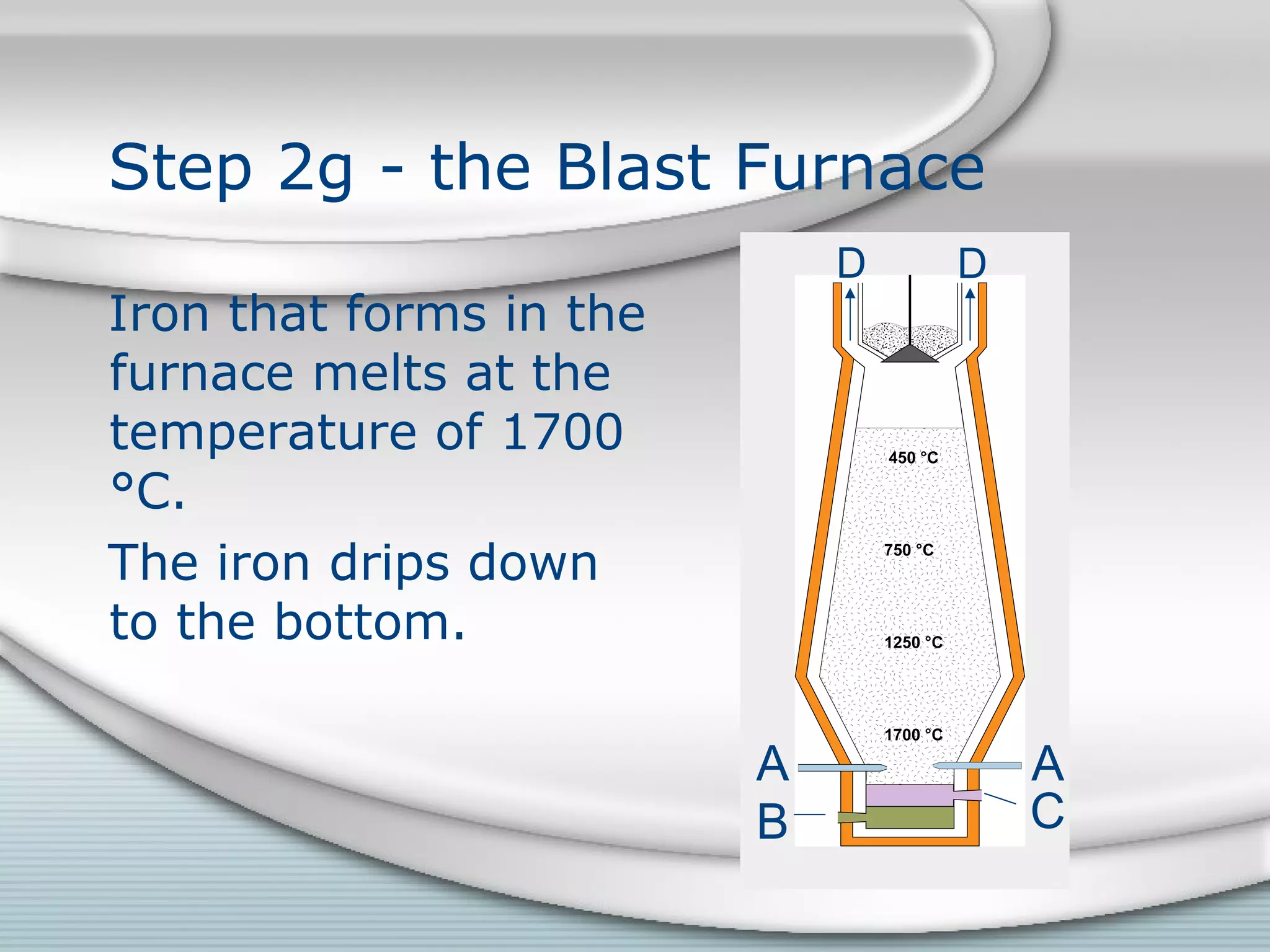 Step 2g - the Blast Furnace

Iron that forms in the furnace melts at the temperature of 1700 °C.

The iron drips down to the bottom.

D D

450 °C

750 °C

1250 °C

1700 °C

A A

B C